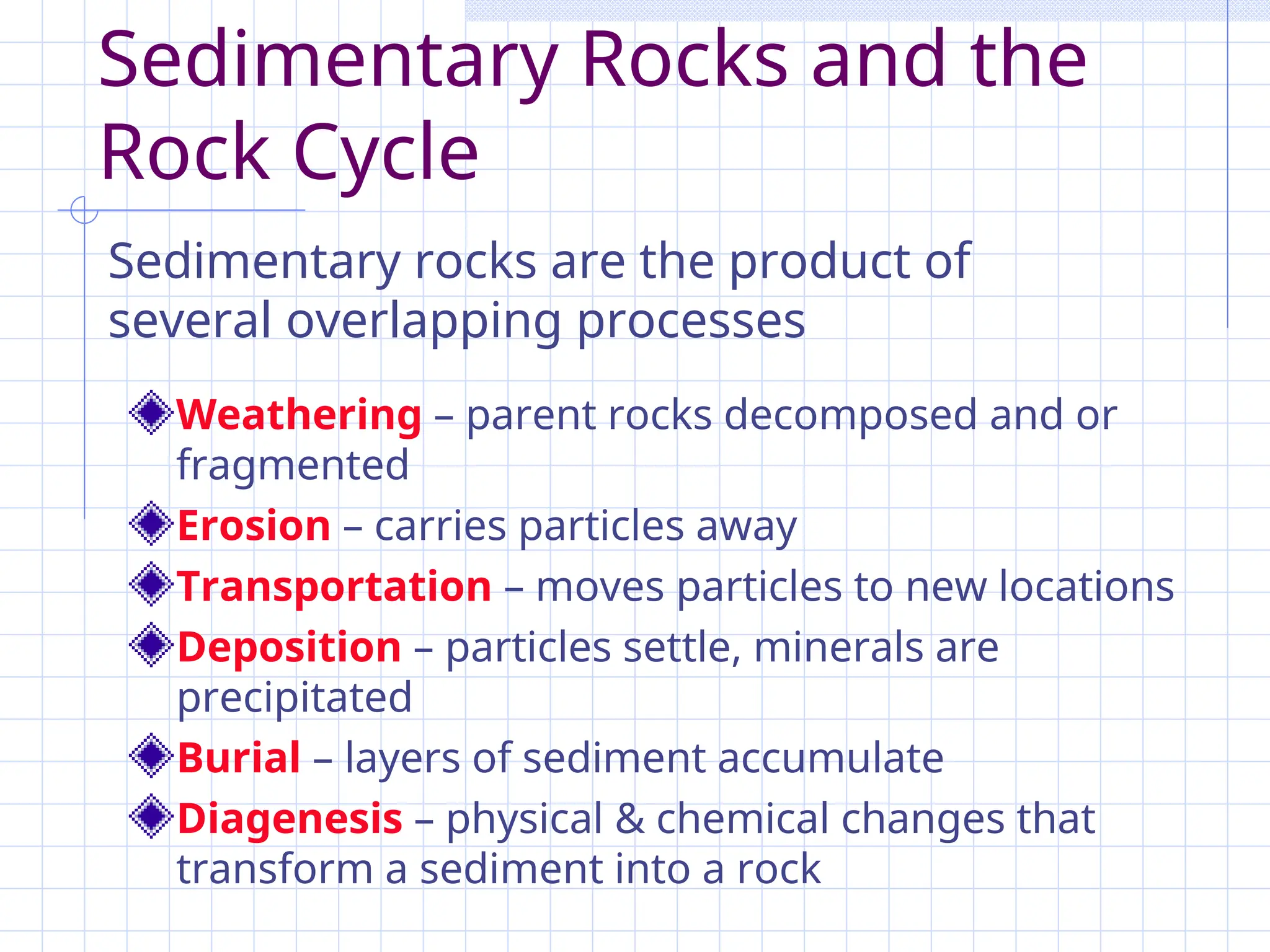 Sedimentary Rocks and the Rock Cycle

Sedimentary rocks are the product of several overlapping processes

Weathering – parent rocks decomposed and or fragmented

Erosion – carries particles away

Transportation – moves particles to new locations

Deposition – particles settle, minerals are precipitated

Burial – layers of sediment accumulate

Diagenesis – physical & chemical changes that transform a sediment into a rock